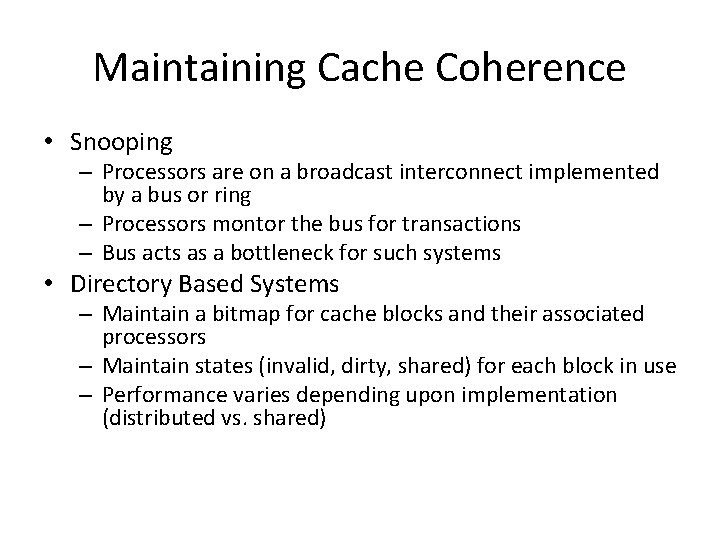 Maintaining Cache Coherence

• Snooping
– Processors are on a broadcast interconnect implemented by a bus or ring
– Processors montor the bus for transactions
– Bus acts as a bottleneck for such systems
• Directory Based Systems
– Maintain a bitmap for cache blocks and their associated processors
– Maintain states (invalid, dirty, shared) for each block in use
– Performance varies depending upon implementation (distributed vs. shared)